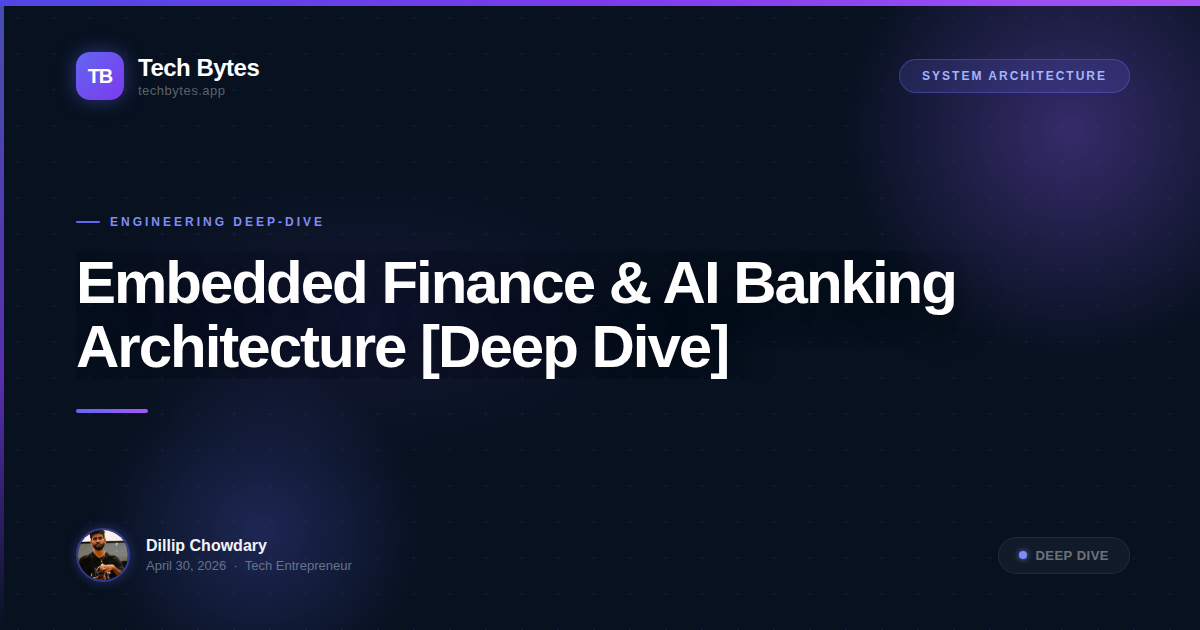 TB
Tech Bytes
techbytes.app

SYSTEM ARCHITECTURE

ENGINEERING DEEP-DIVE

Embedded Finance & AI Banking Architecture [Deep Dive]

Dillip Chowdary
April 30, 2026 · Tech Entrepreneur

DEEP DIVE